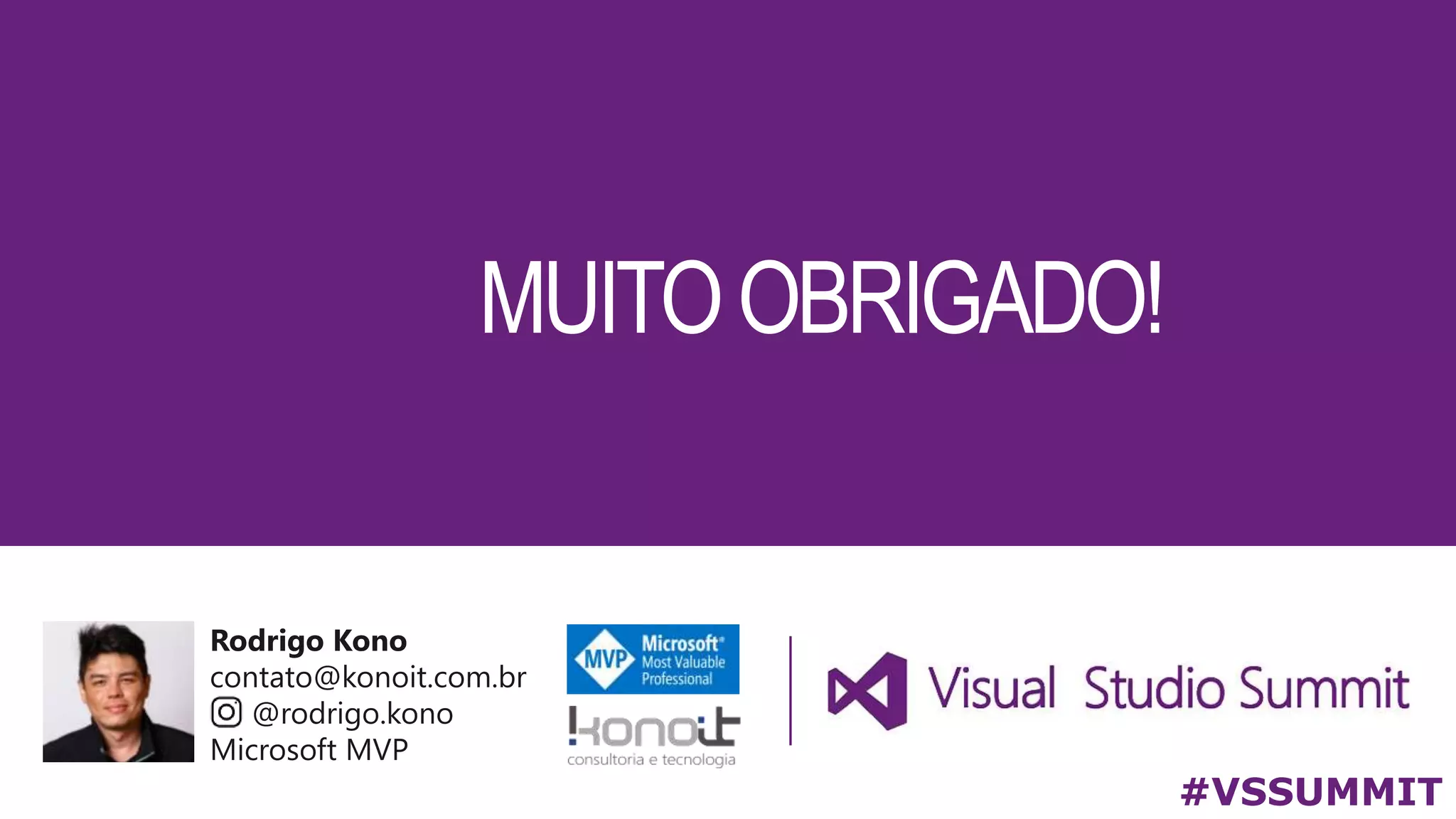 MUITO OBRIGADO!

Rodrigo Kono
contato@konoit.com.br
@rodrigo.kono
Microsoft MVP

MVP Microsoft® Most Valuable Professional

konoit
consultoria e tecnologia

Visual Studio Summit

#VSSUMMIT